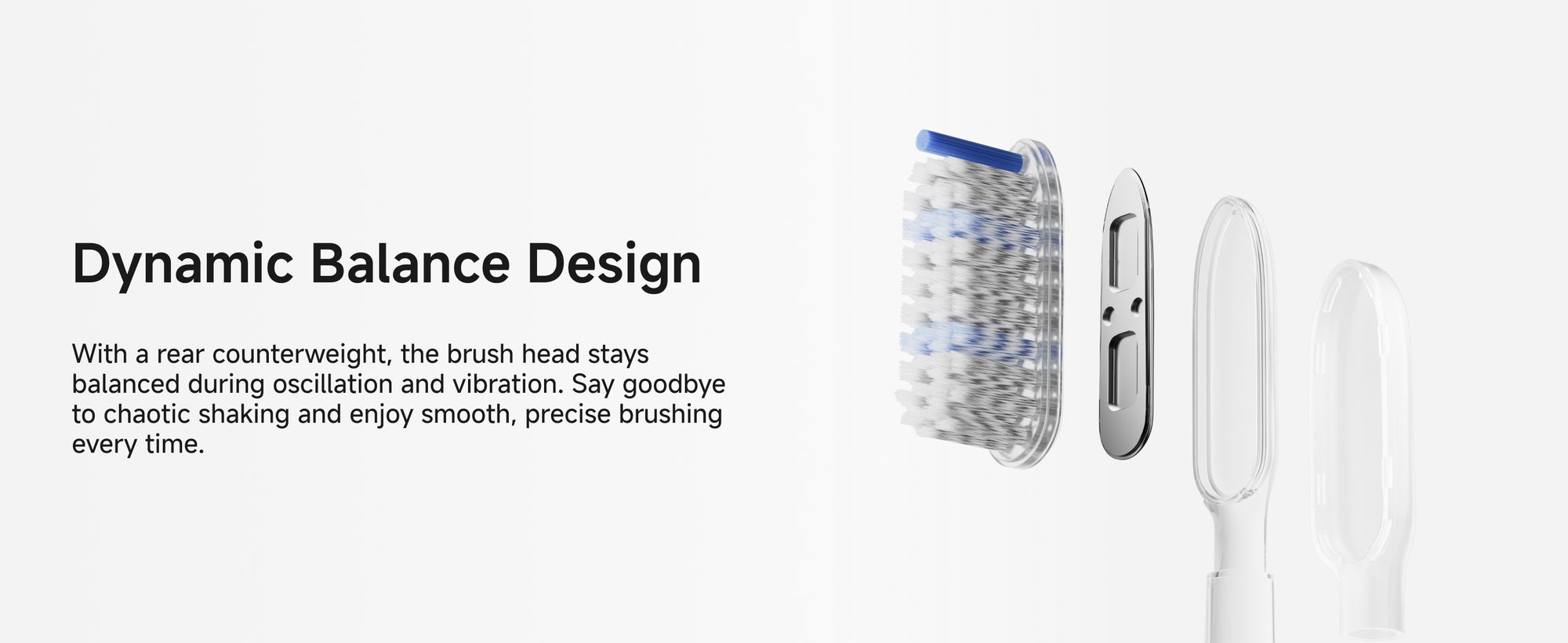 Dynamic Balance Design

With a rear counterweight, the brush head stays balanced during oscillation and vibration. Say goodbye to chaotic shaking and enjoy smooth, precise brushing every time.